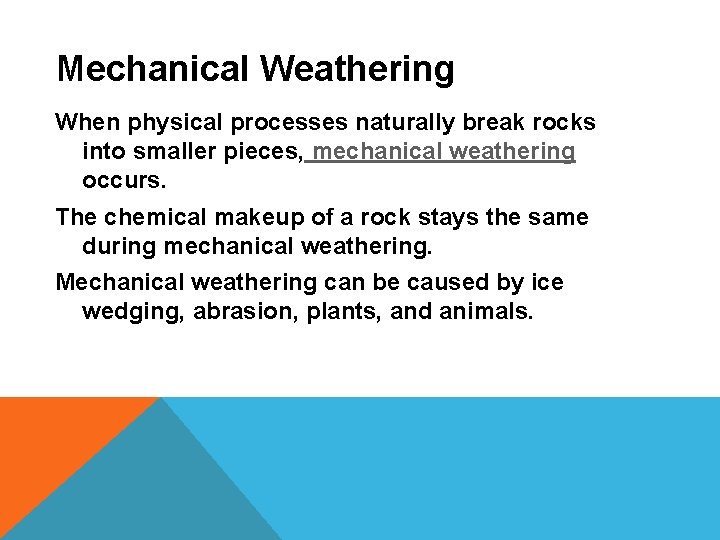 Mechanical Weathering

When physical processes naturally break rocks into smaller pieces, mechanical weathering occurs.

The chemical makeup of a rock stays the same during mechanical weathering.

Mechanical weathering can be caused by ice wedging, abrasion, plants, and animals.